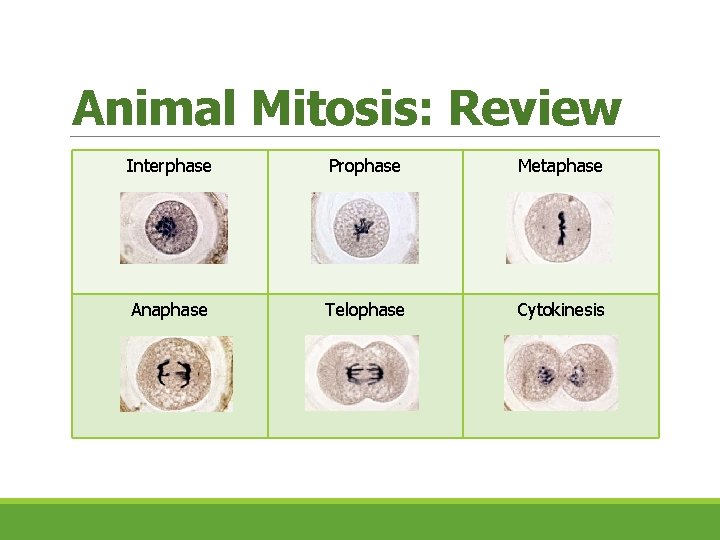 Animal Mitosis: Review

| Interphase | Prophase | Metaphase |
|---|---|---|
| Anaphase | Telophase | Cytokinesis |